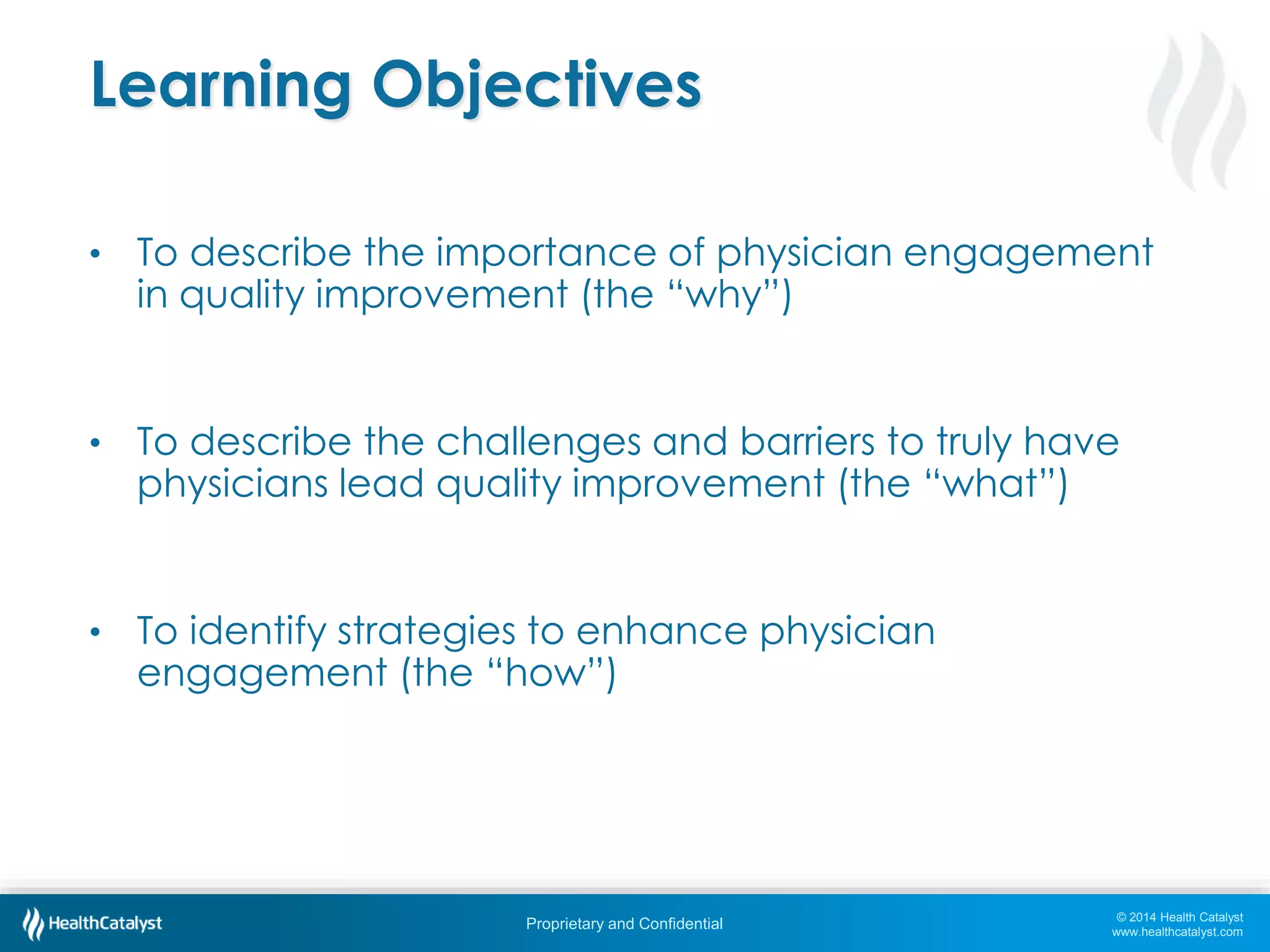 Learning Objectives

• To describe the importance of physician engagement in quality improvement (the “why”)

• To describe the challenges and barriers to truly have physicians lead quality improvement (the “what”)

• To identify strategies to enhance physician engagement (the “how”)

HealthCatalyst

Proprietary and Confidential

© 2014 Health Catalyst
www.healthcatalyst.com